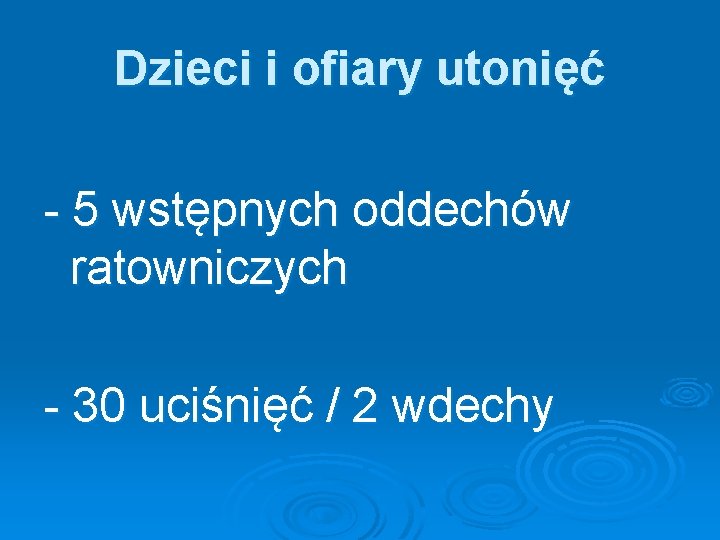 Dzieci i ofiary utonięć

- 5 wstępnych oddechów ratowniczych

- 30 uciśnięć / 2 wdechy